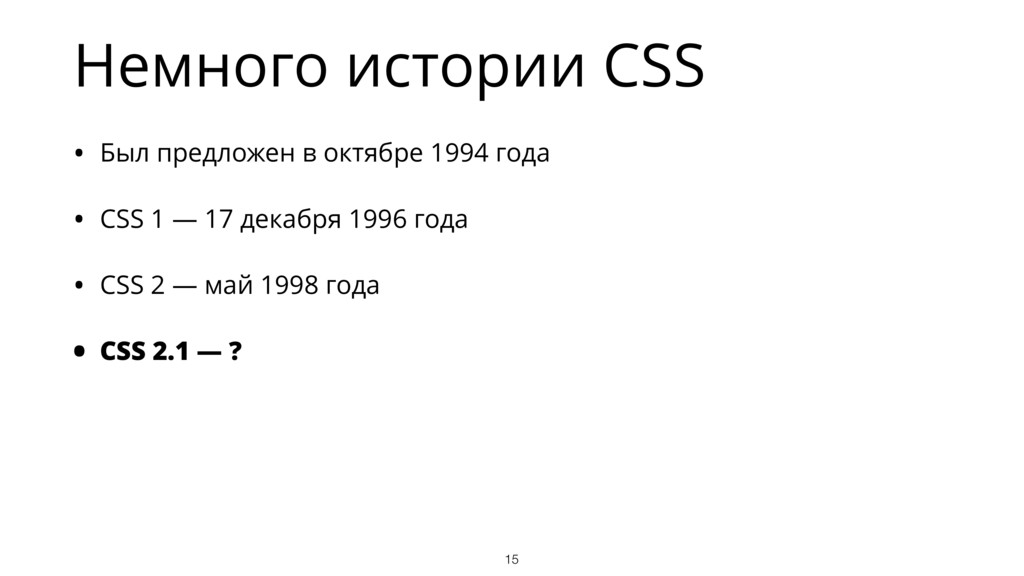 Немного истории CSS

• Был предложен в октябре 1994 года

• CSS 1 — 17 декабря 1996 года

• CSS 2 — май 1998 года

• **CSS 2.1 — ?**

15